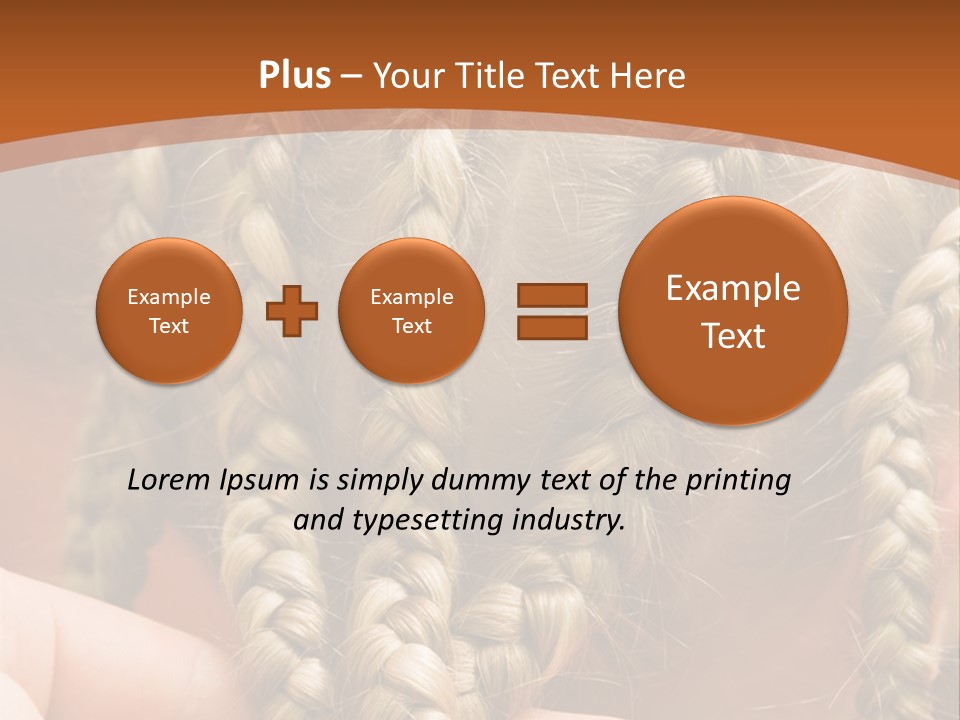 Plus – Your Title Text Here

Example Text

Example Text

Example Text

Lorem Ipsum is simply dummy text of the printing and typesetting industry.